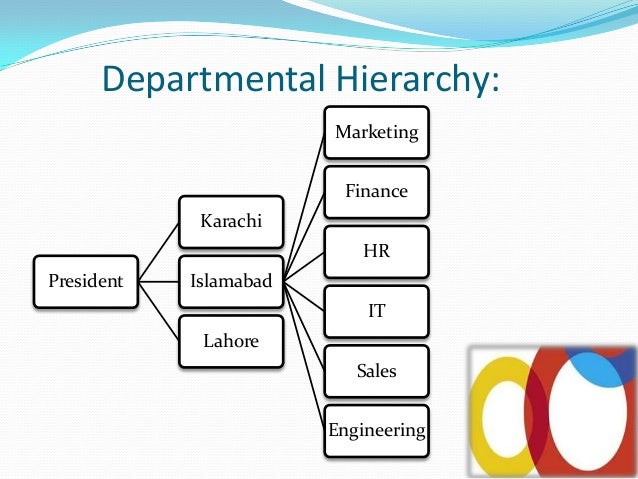 Departmental Hierarchy:

President

Karachi

Islamabad

Lahore

Marketing

Finance

HR

IT

Sales

Engineering